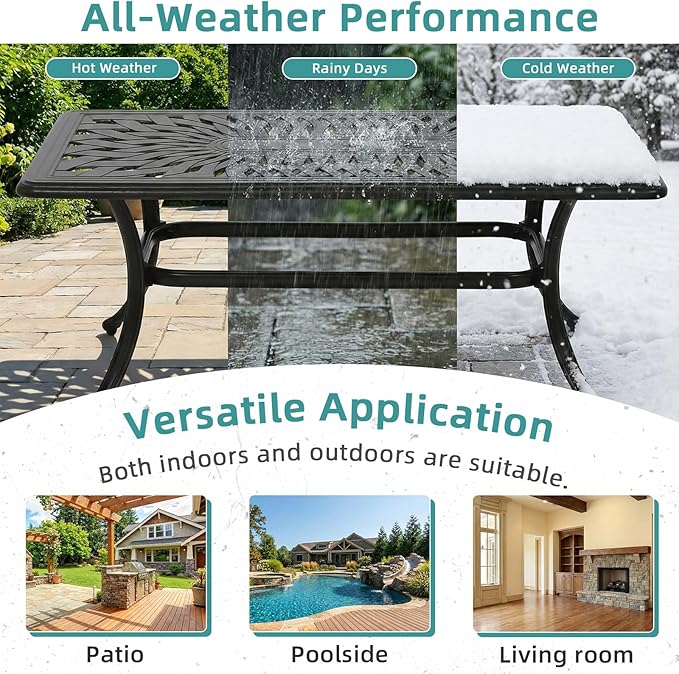 All-Weather Performance

Hot Weather

Rainy Days

Cold Weather

Versatile Application

Both indoors and outdoors are suitable.

Patio

Poolside

Living room